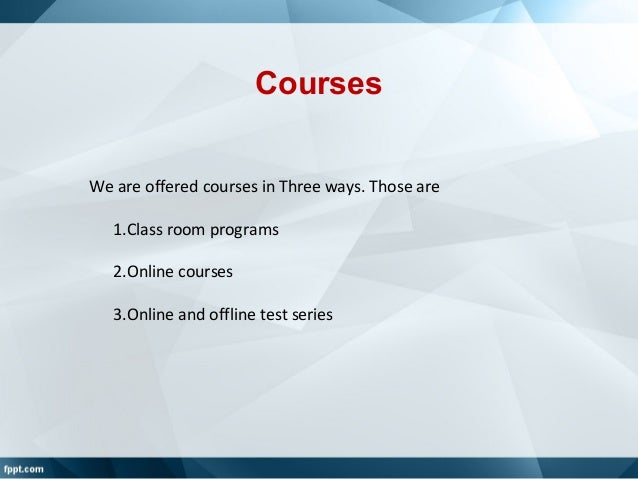 Courses

We are offered courses in Three ways. Those are

1.Class room programs

2.Online courses

3.Online and offline test series

fppt.com